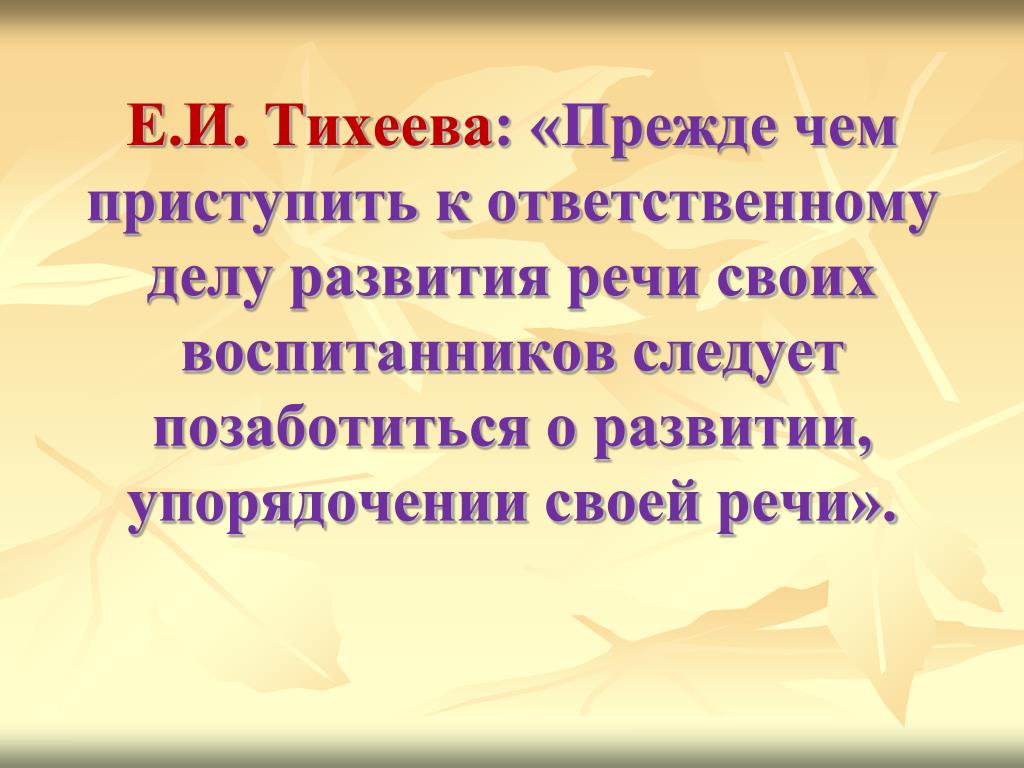 Е.И. Тихеева: «Прежде чем приступить к ответственному делу развития речи своих воспитанников следует позаботиться о развитии, упорядочении своей речи».